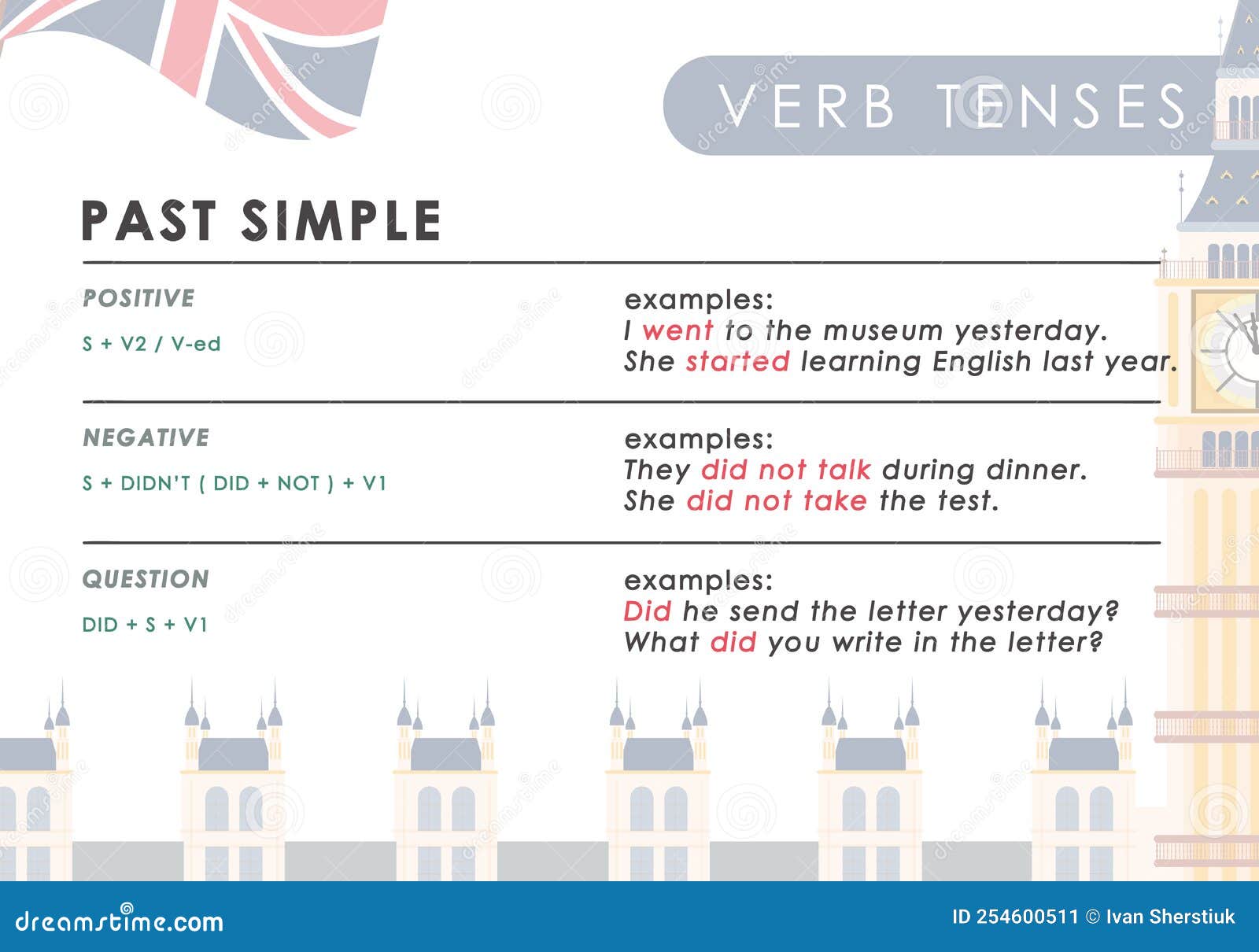 VERB TENSES

PAST SIMPLE

POSITIVE

S + V2 / V-ed

examples:
I went to the museum yesterday.
She started learning English last year.

NEGATIVE

S + DIDN'T ( DID + NOT ) + V1

examples:
They did not talk during dinner.
She did not take the test.

QUESTION

DID + S + V1

examples:
Did he send the letter yesterday?
What did you write in the letter?

dreamstime.com

ID 254600511 © Ivan Sherstiuk